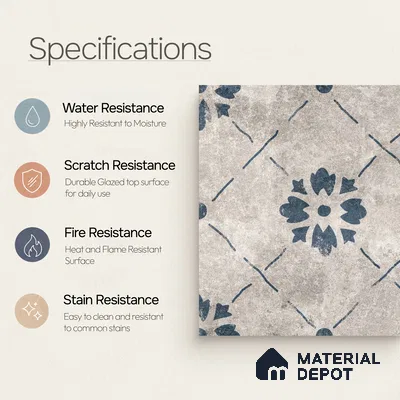 Specifications

Water Resistance
Highly Resistant to Moisture

Scratch Resistance
Durable Glazed top surface for daily use

Fire Resistance
Heat and Flame Resistant Surface

Stain Resistance
Easy to clean and resistant to common stains

MATERIAL DEPOT